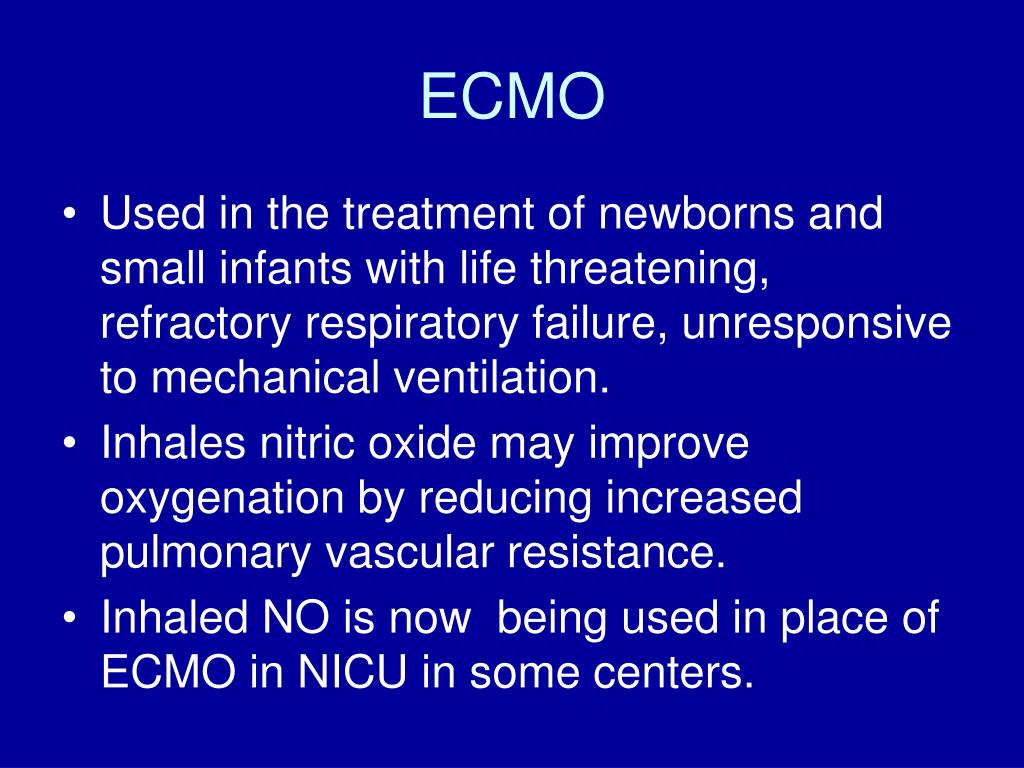 ECMO

• Used in the treatment of newborns and small infants with life threatening, refractory respiratory failure, unresponsive to mechanical ventilation.
• Inhales nitric oxide may improve oxygenation by reducing increased pulmonary vascular resistance.
• Inhaled NO is now being used in place of ECMO in NICU in some centers.